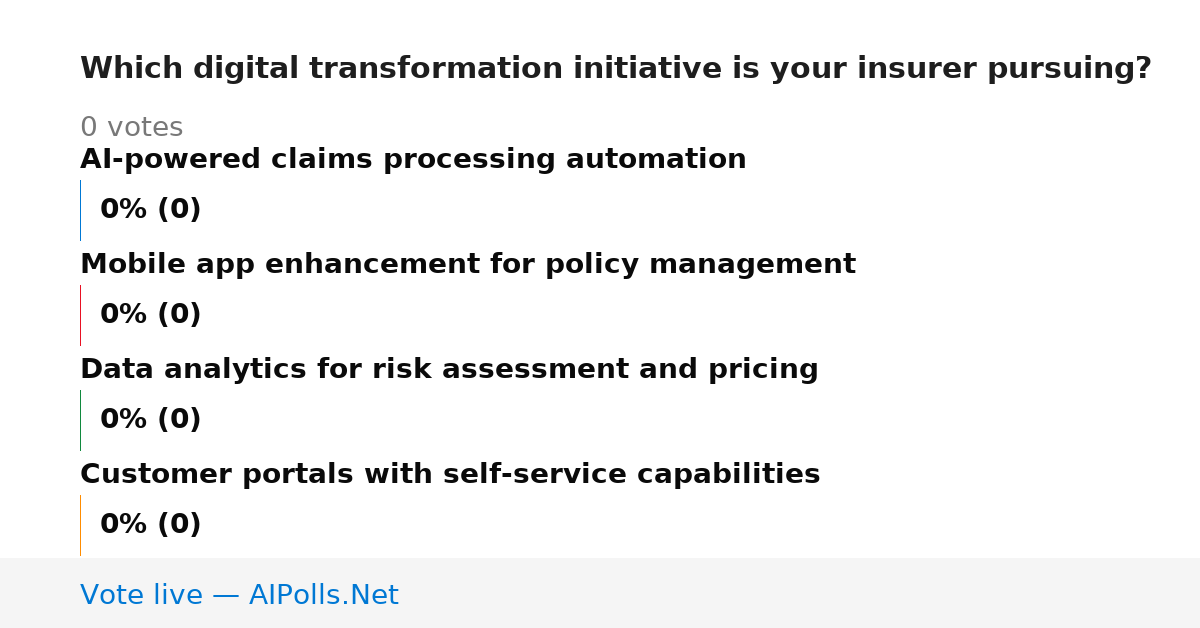 Which digital transformation initiative is your insurer pursuing?

0 votes

AI-powered claims processing automation

0% (0)

Mobile app enhancement for policy management

0% (0)

Data analytics for risk assessment and pricing

0% (0)

Customer portals with self-service capabilities

0% (0)

Vote live — AIPolls.Net